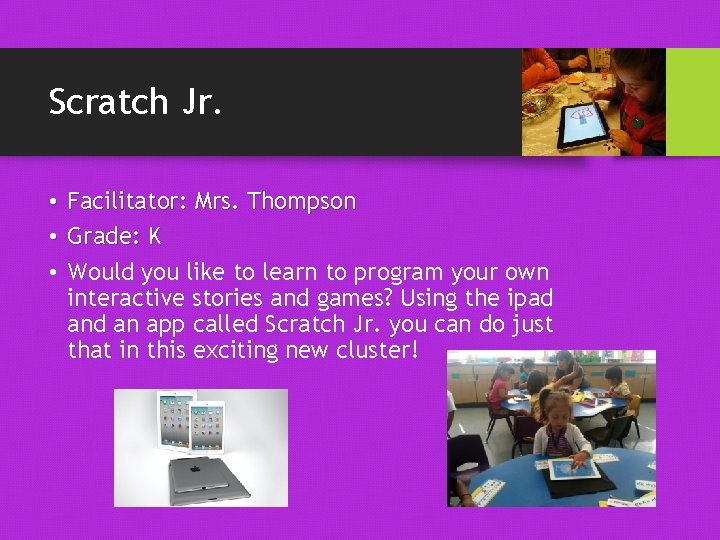 Scratch Jr.

• Facilitator: Mrs. Thompson
• Grade: K
• Would you like to learn to program your own interactive stories and games? Using the ipad and an app called Scratch Jr. you can do just that in this exciting new cluster!